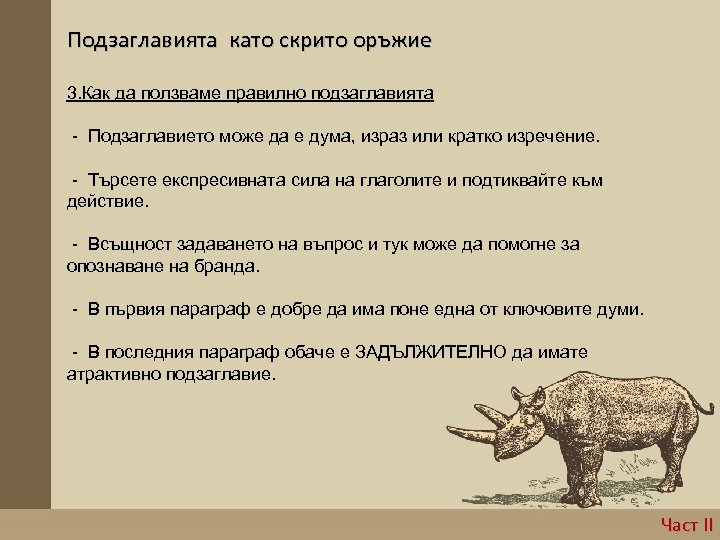 Подзаглавията като скрито оръжие

3.Как да ползваме правилно подзаглавията

- Подзаглавието може да е дума, израз или кратко изречение.

- Търсете експресивната сила на глаголите и подтиквайте към действие.

- Всъщност задаването на въпрос и тук може да помогне за опознаване на бранда.

- В първия параграф е добре да има поне една от ключовите думи.

- В последния параграф обаче е ЗАДЪЛЖИТЕЛНО да имате атрактивно подзаглавие.

Част II